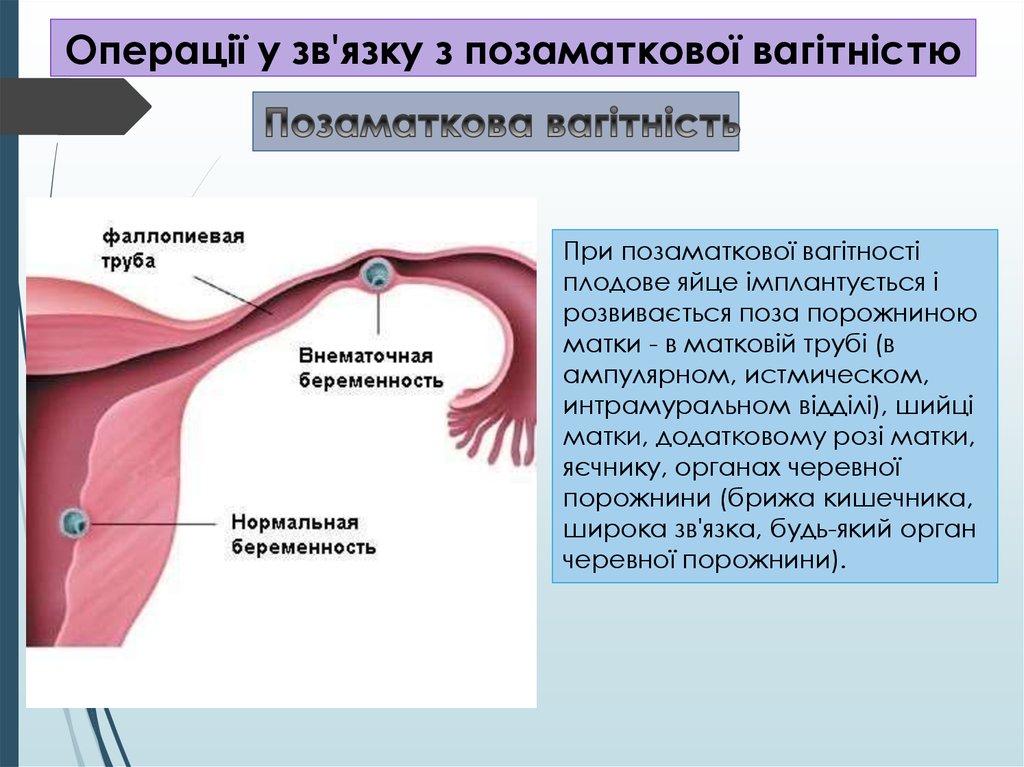 Операції у зв'язку з позаматкової вагітністю

Позаматкова вагітність

фаллопиевая труба

Внематочная беременность

Нормальная беременность

При позаматкової вагітності плодове яйце імплантується і розвивається поза порожниною матки - в матковій трубі (в ампулярном, истмическом, интрамуральном відділі), шийці матки, додатковому розі матки, яєчнику, органах черевної порожнини (брижа кишечника, широка зв'язка, будь-який орган черевної порожнини).